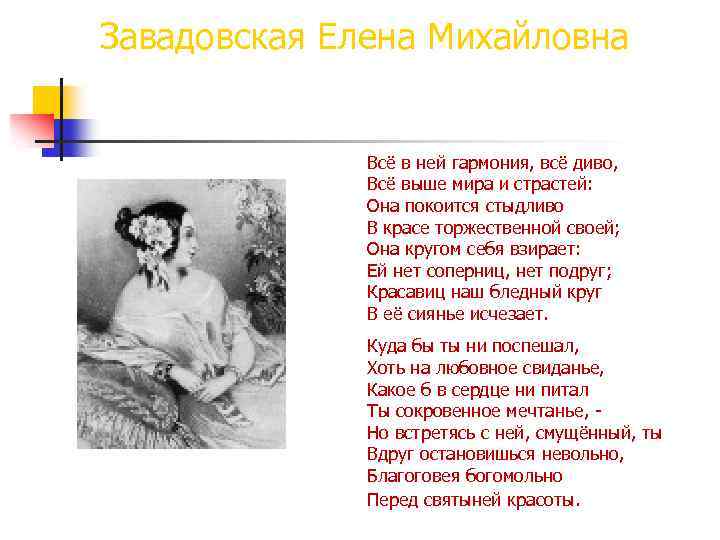 Завадовская Елена Михайловна

Всё в ней гармония, всё диво,
Всё выше мира и страстей:
Она покоится стыдливо
В красе торжественной своей;
Она кругом себя взирает:
Ей нет соперниц, нет подруг;
Красавиц наш бледный круг
В её сиянье исчезает.

Куда бы ты ни поспешал,
Хоть на любовное свиданье,
Какое б в сердце ни питал
Ты сокровенное мечтанье, -
Но встретясь с ней, смущённый, ты
Вдруг остановишься невольно,
Благоговея богомольно
Перед святыней красоты.